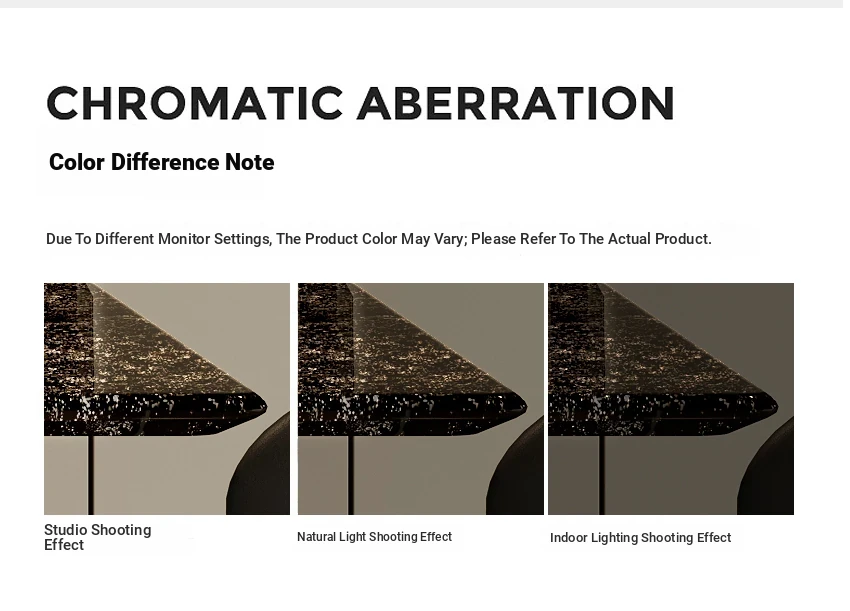 CHROMATIC ABERRATION

Color Difference Note

Due To Different Monitor Settings, The Product Color May Vary; Please Refer To The Actual Product.

Studio Shooting Effect

Natural Light Shooting Effect

Indoor Lighting Shooting Effect